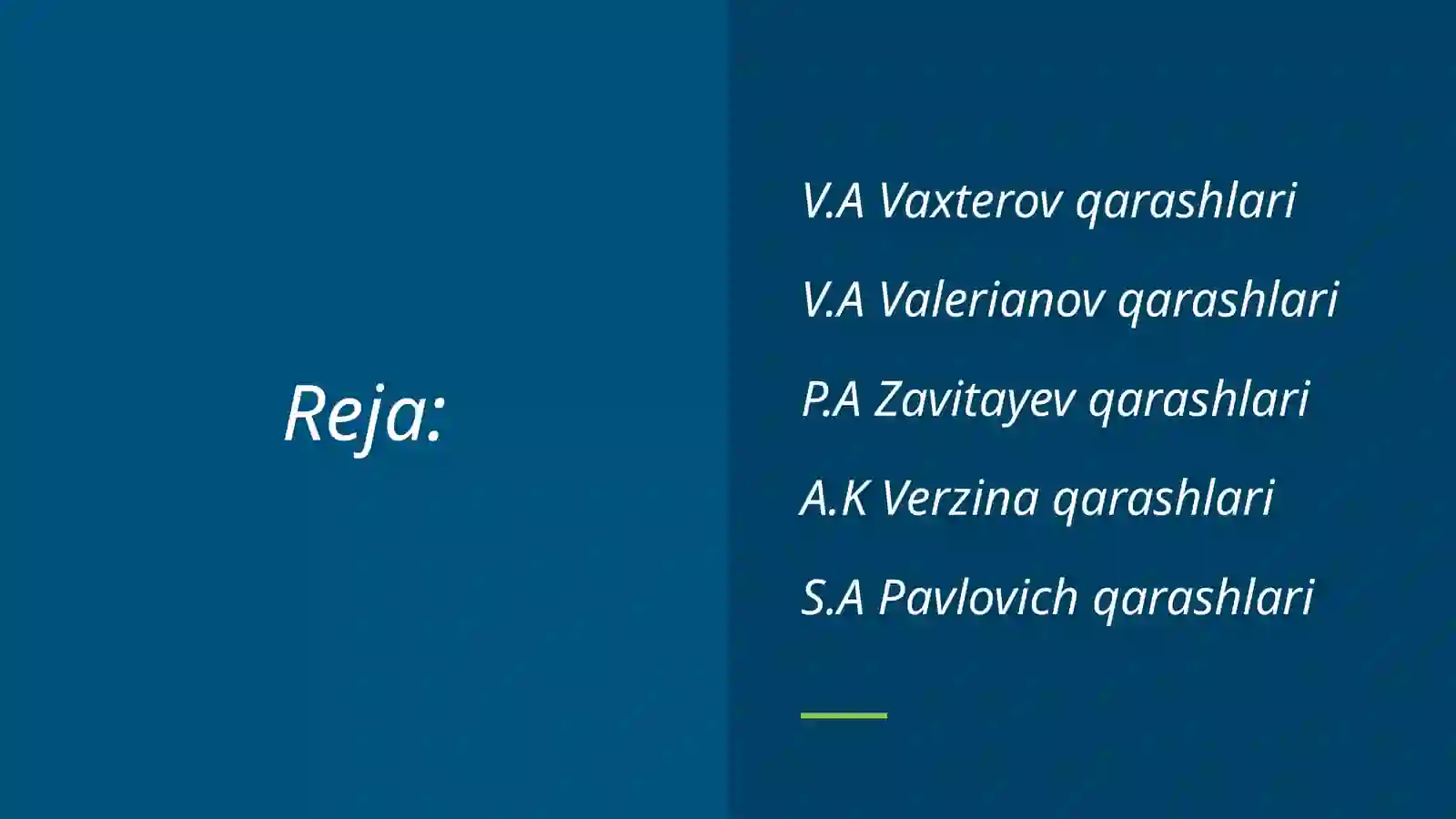 Reja:

V.A Vaxterov qarashlari

V.A Valerianov qarashlari

P.A Zavitayev qarashlari

A.K Verzina qarashlari

S.A Pavlovich qarashlari